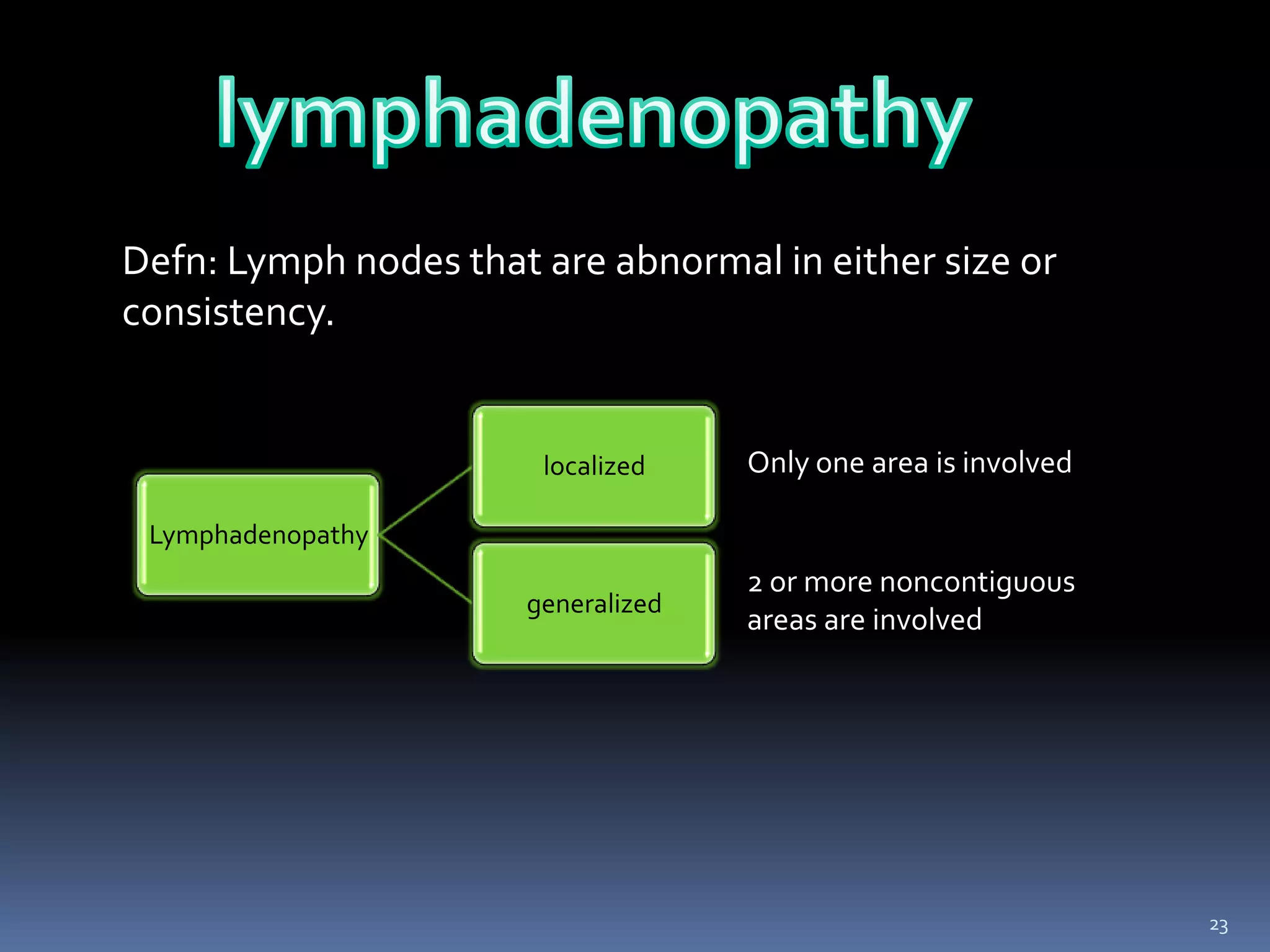 lymphadenopathy

Defn: Lymph nodes that are abnormal in either size or consistency.

Lymphadenopathy

localized

Only one area is involved

generalized

2 or more noncontiguous areas are involved

23